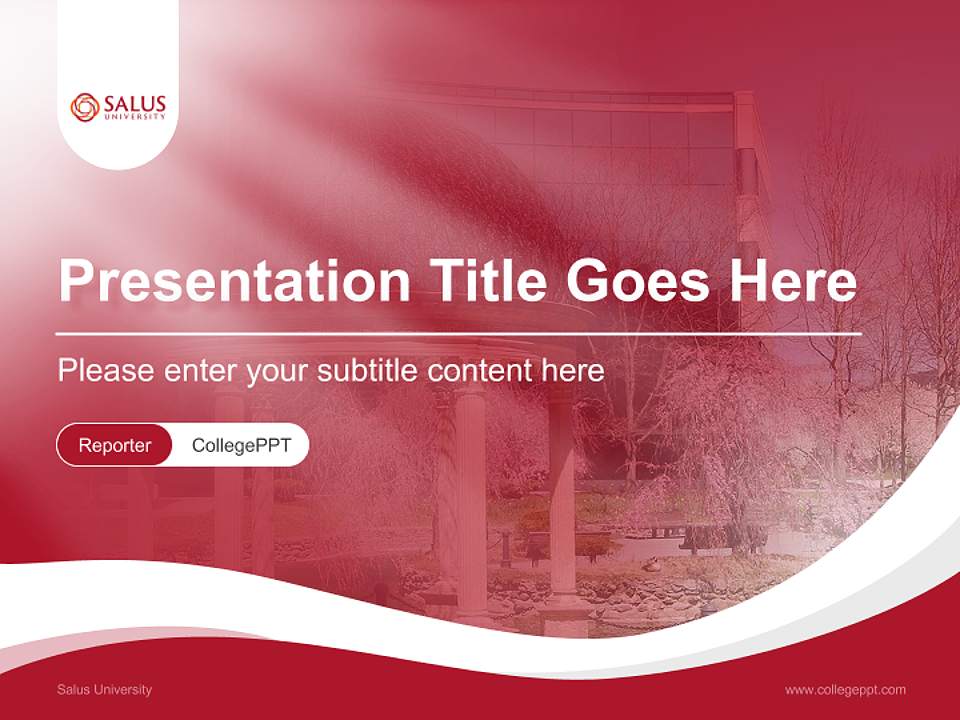 SALUS
UNIVERSITY

Presentation Title Goes Here

Please enter your subtitle content here

Reporter CollegePPT

Salus University

www.collegeppt.com